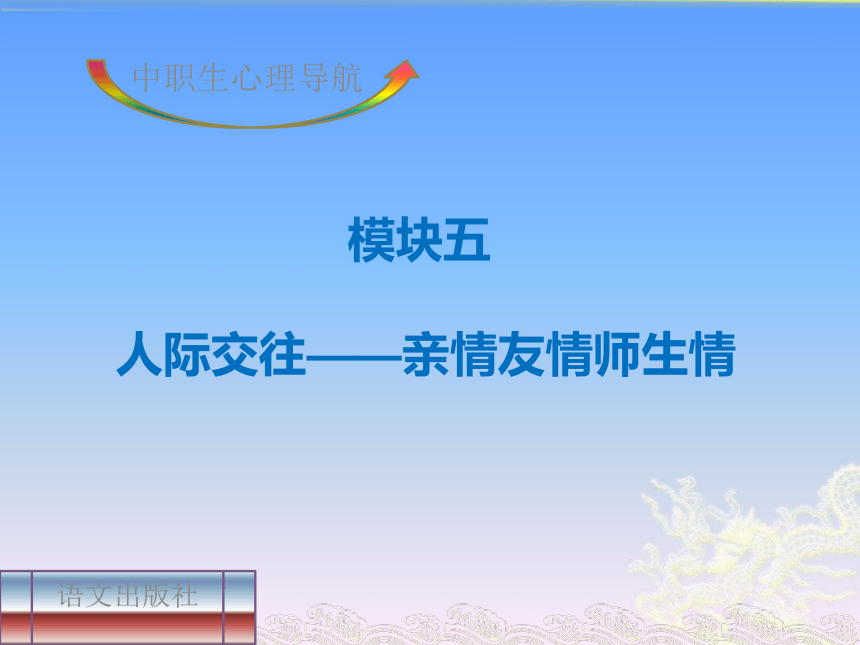 中职生心理导航

模块五

人际交往——亲情友情师生情

语文出版社